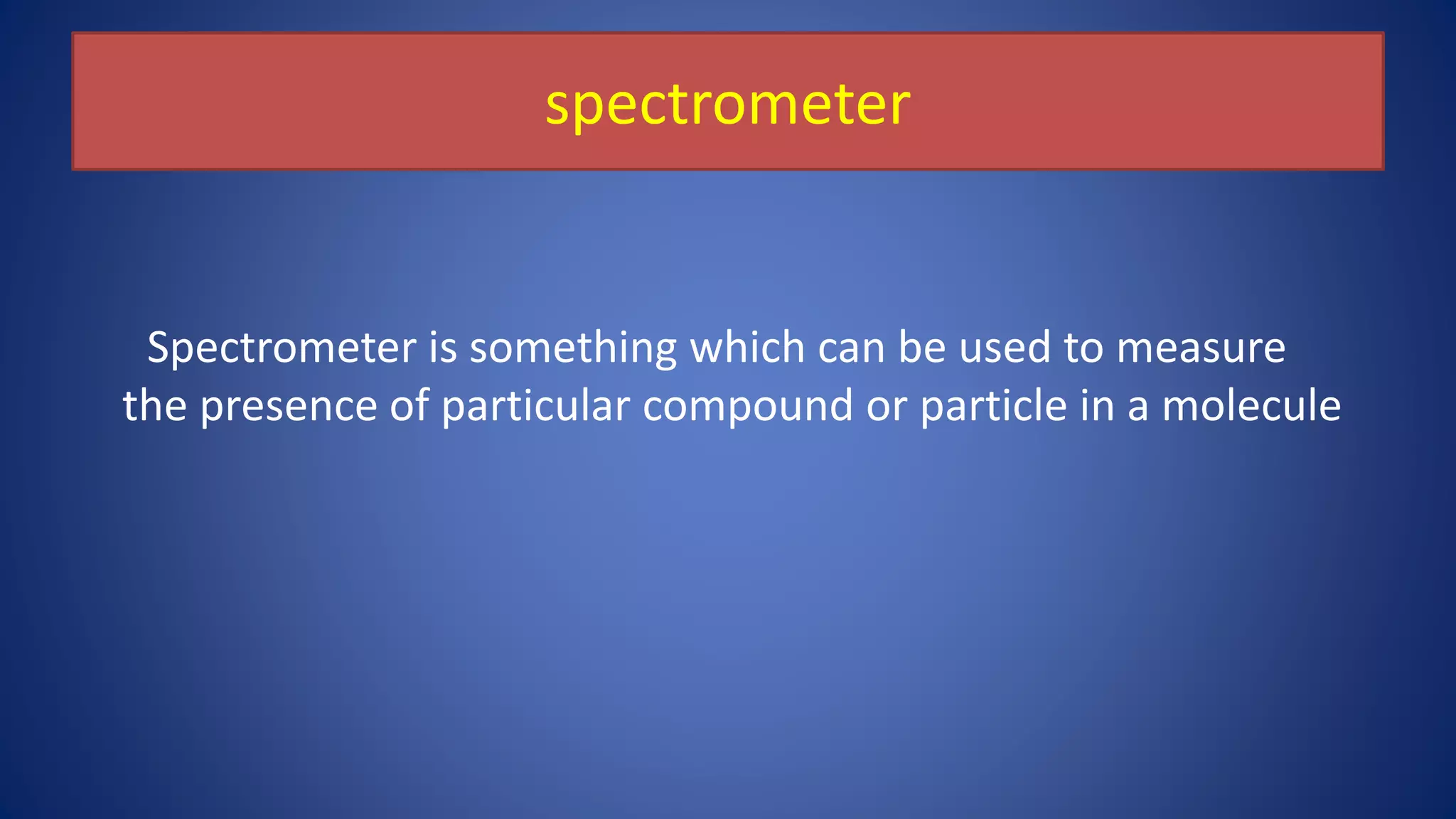 spectrometer

Spectrometer is something which can be used to measure the presence of particular compound or particle in a molecule